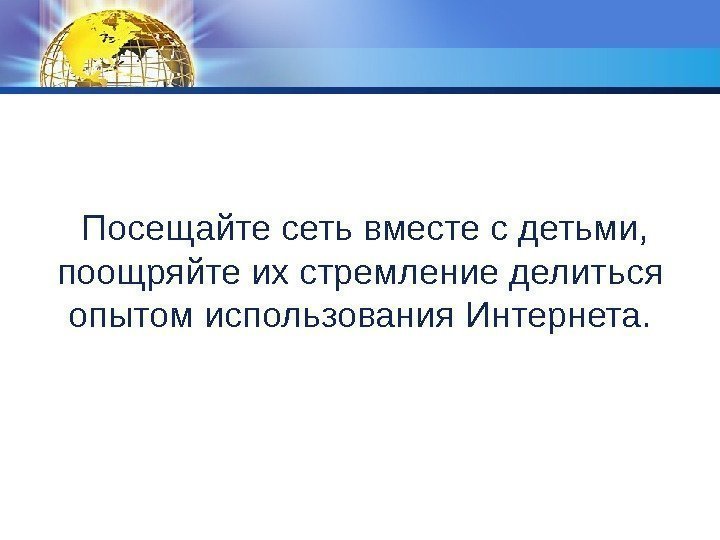 Посещайте сеть вместе с детьми, поощряйте их стремление делиться опытом использования Интернета.